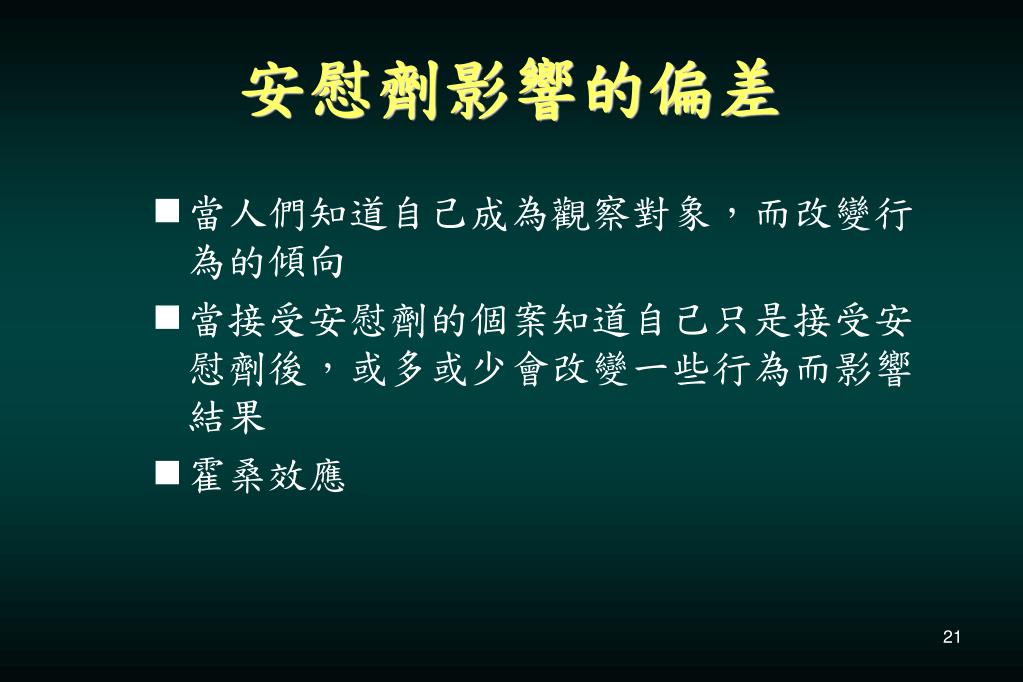 安慰劑影響的偏差

■ 當人們知道自己成為觀察對象，而改變行為的傾向

■ 當接受安慰劑的個案知道自己只是接受安慰劑後，或多或少會改變一些行為而影響結果

■ 霍桑效應

21